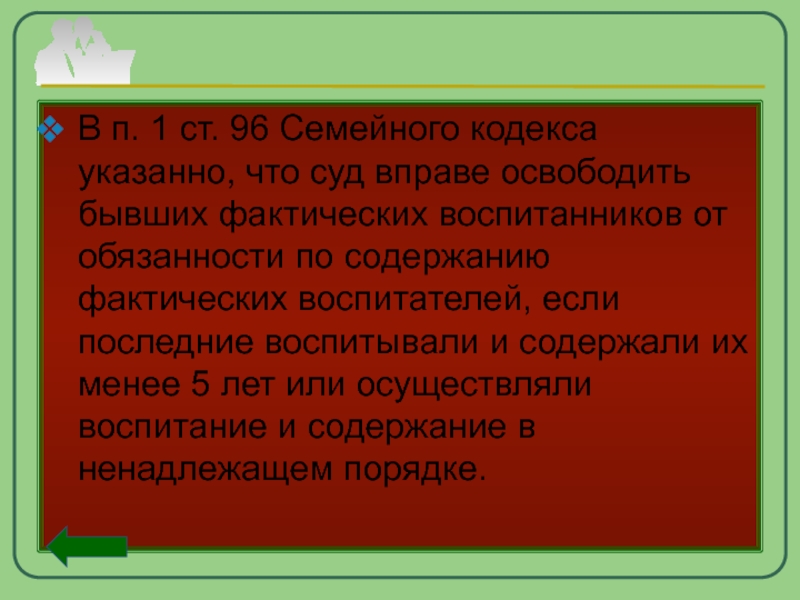 В п. 1 ст. 96 Семейного кодекса указанно, что суд вправе освободить бывших фактических воспитанников от обязанности по содержанию фактических воспитателей, если последние воспитывали и содержали их менее 5 лет или осуществляли воспитание и содержание в ненадлежащем порядке.